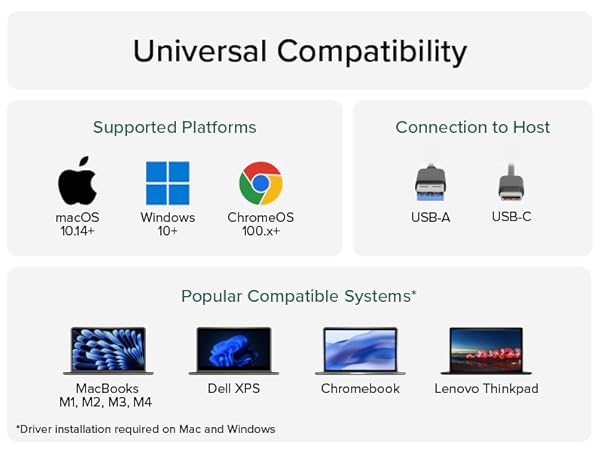 Universal Compatibility

Supported Platforms

macOS
10.14+

Windows
10+

ChromeOS
100.x+

Connection to Host

USB-A

USB-C

Popular Compatible Systems*

MacBooks
M1, M2, M3, M4

Dell XPS

Chromebook

Lenovo Thinkpad

*Driver installation required on Mac and Windows